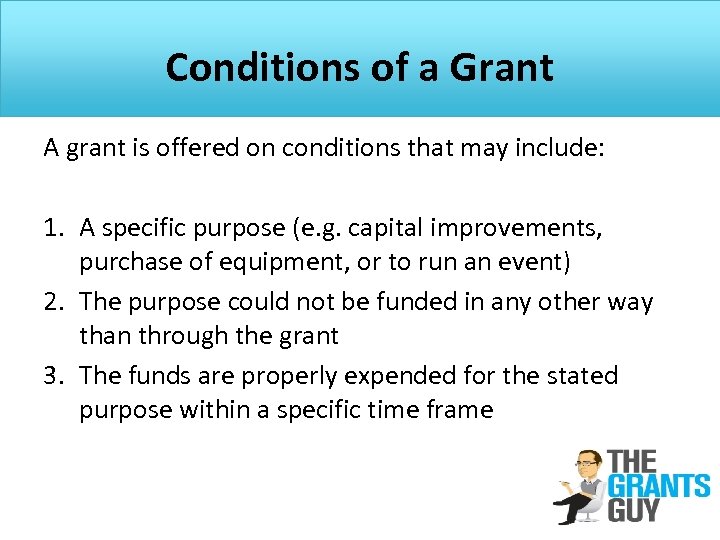 Conditions of a Grant

A grant is offered on conditions that may include:

1. A specific purpose (e.g. capital improvements, purchase of equipment, or to run an event)
2. The purpose could not be funded in any other way than through the grant
3. The funds are properly expended for the stated purpose within a specific time frame

THE GRANTS GUY